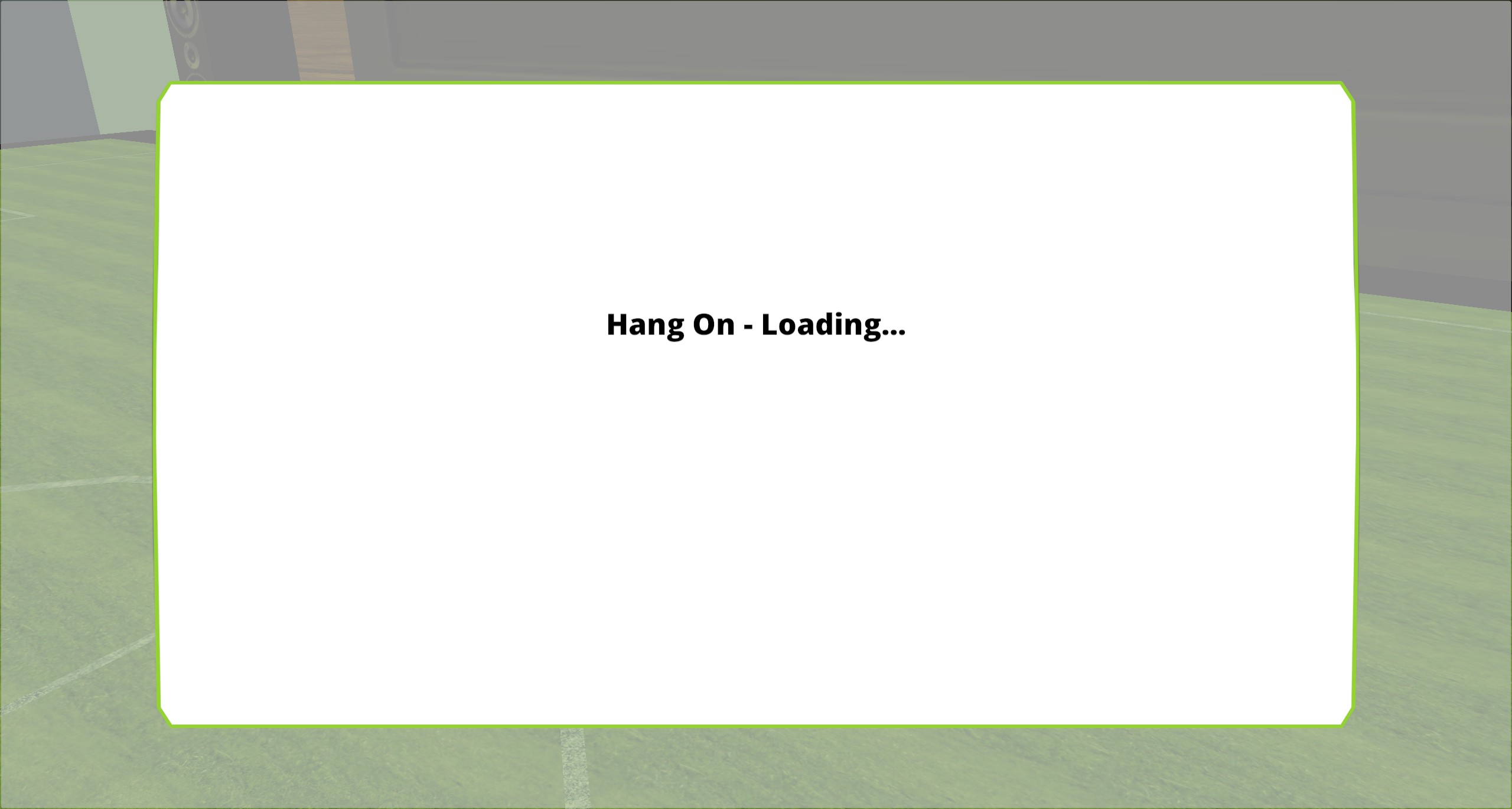 Hang On - Loading...